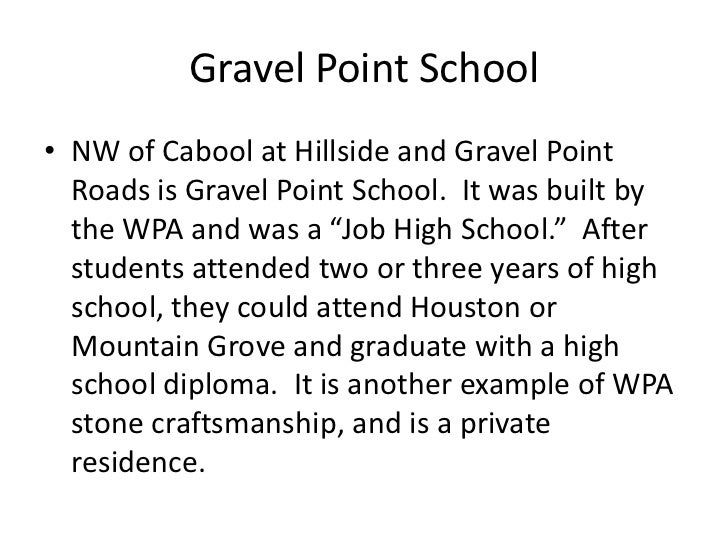 Gravel Point School

• NW of Cabool at Hillside and Gravel Point Roads is Gravel Point School. It was built by the WPA and was a “Job High School.” After students attended two or three years of high school, they could attend Houston or Mountain Grove and graduate with a high school diploma. It is another example of WPA stone craftsmanship, and is a private residence.